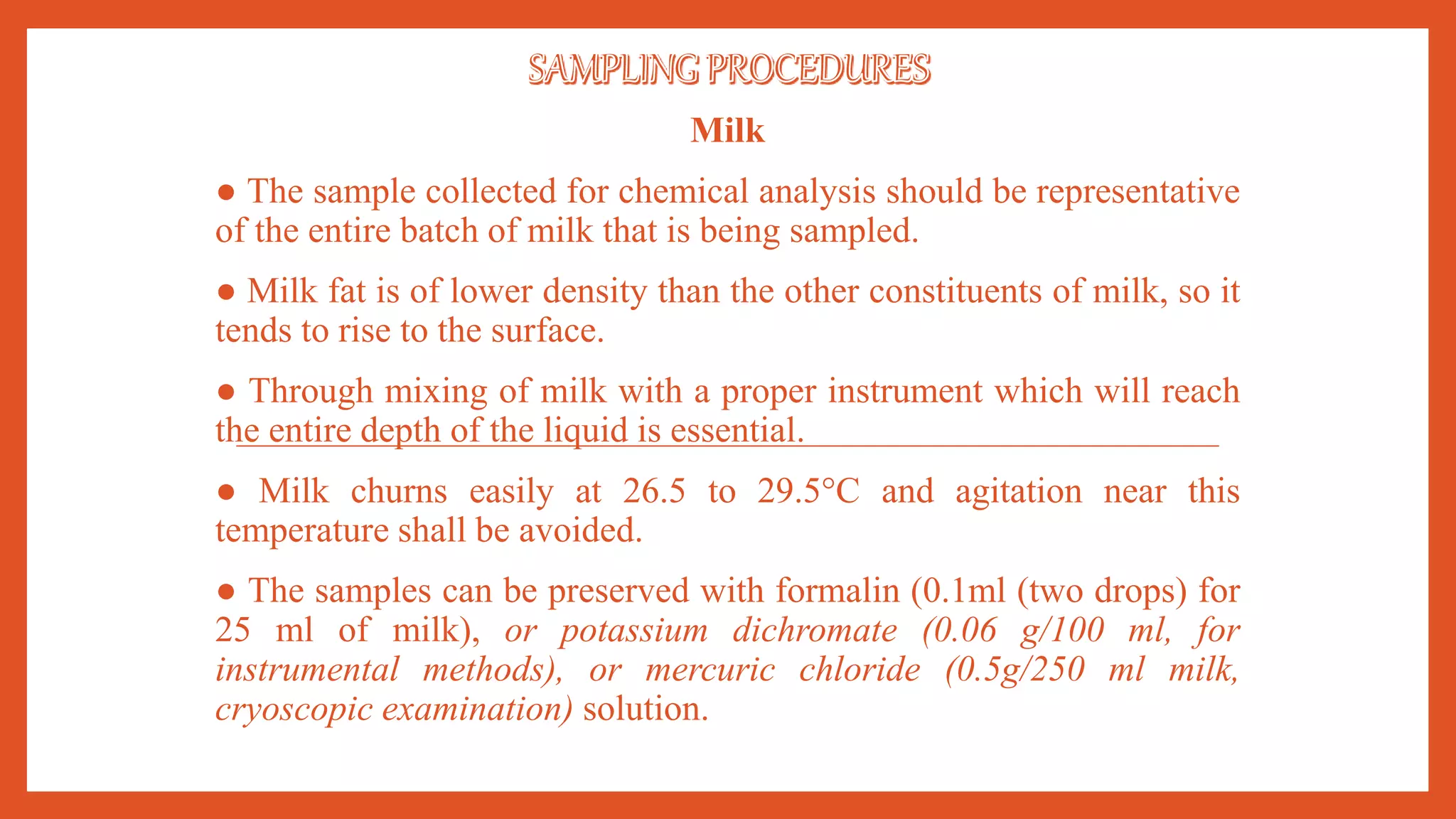 SAMPLING PROCEDURES

Milk

● The sample collected for chemical analysis should be representative of the entire batch of milk that is being sampled.

● Milk fat is of lower density than the other constituents of milk, so it tends to rise to the surface.

● Through mixing of milk with a proper instrument which will reach the entire depth of the liquid is essential.

● Milk churns easily at 26.5 to 29.5°C and agitation near this temperature shall be avoided.

● The samples can be preserved with formalin (0.1ml (two drops) for 25 ml of milk), or potassium dichromate (0.06 g/100 ml, for instrumental methods), or mercuric chloride (0.5g/250 ml milk, cryoscopic examination) solution.